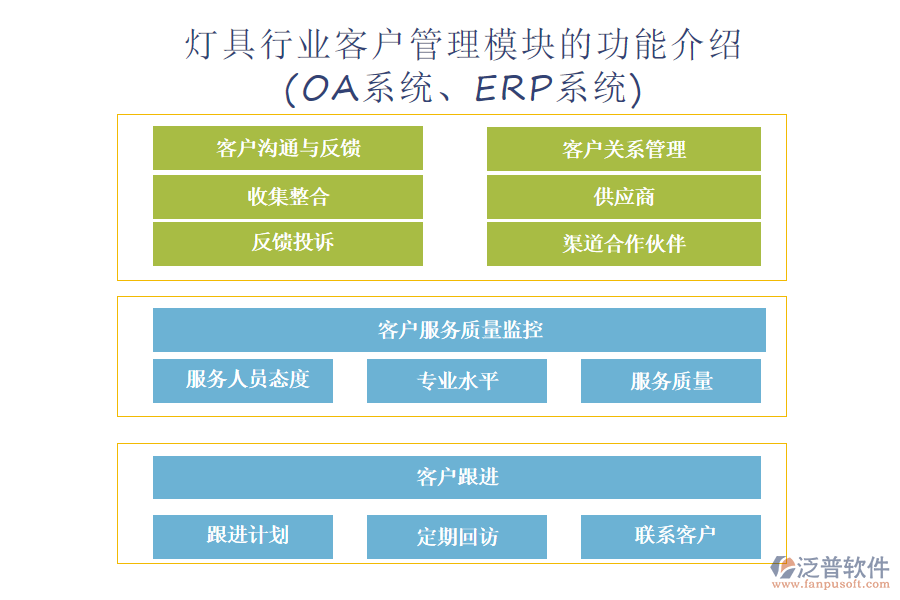 灯具行业客户管理模块的功能介绍
(OA系统、ERP系统)

客户沟通与反馈
收集整合
反馈投诉

客户关系管理
供应商
渠道合作伙伴

客户服务质量监控
服务人员态度
专业水平
服务质量

客户跟进
跟进计划
定期回访
联系客户

泛普软件
www.fanpusoft.com